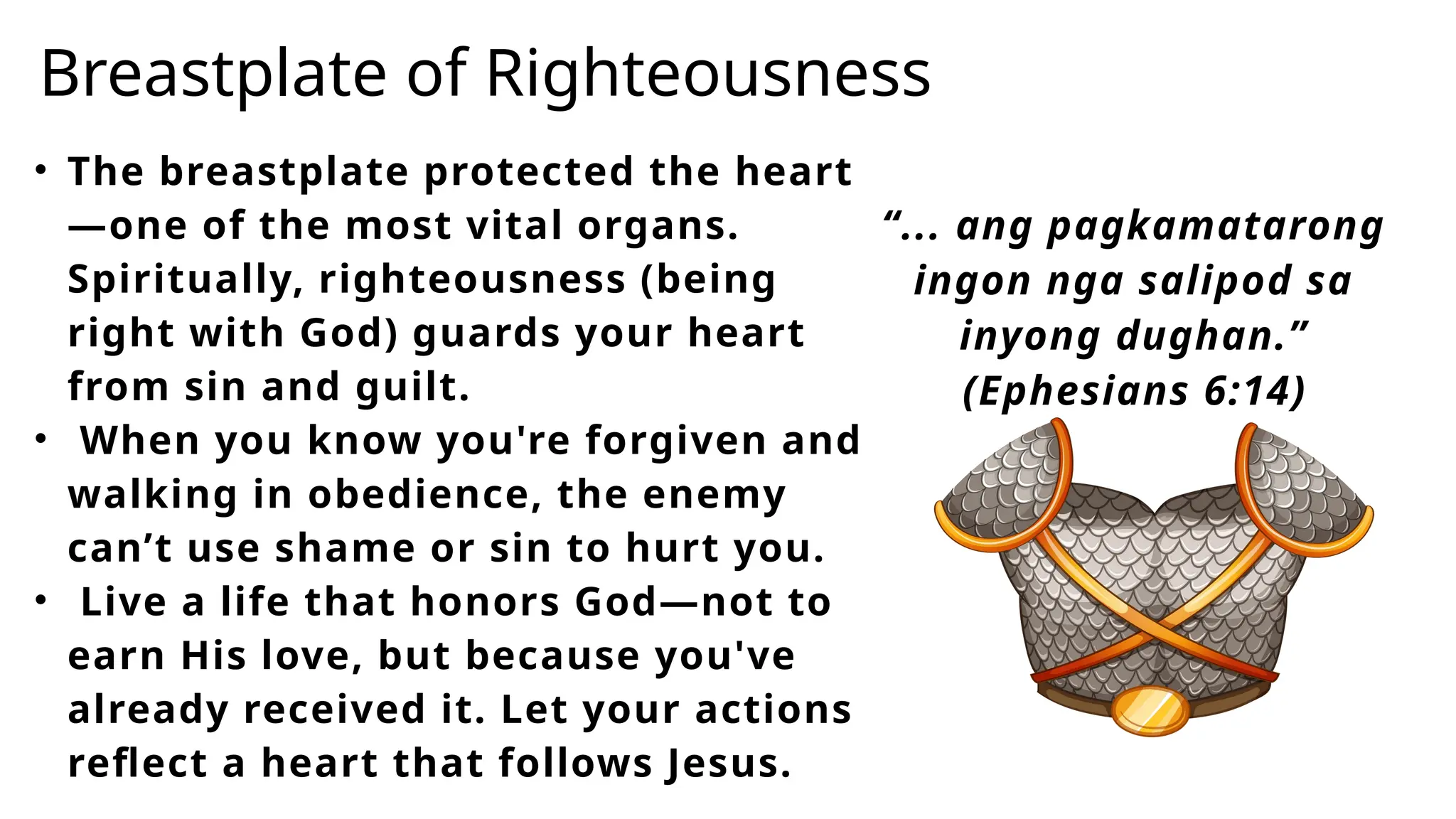 Breastplate of Righteousness

• The breastplate protected the heart—one of the most vital organs. Spiritually, righteousness (being right with God) guards your heart from sin and guilt.
• When you know you're forgiven and walking in obedience, the enemy can’t use shame or sin to hurt you.
• Live a life that honors God—not to earn His love, but because you've already received it. Let your actions reflect a heart that follows Jesus.

“... ang pagkamatarong ingon nga salipod sa inyong dughan.” (Ephesians 6:14)